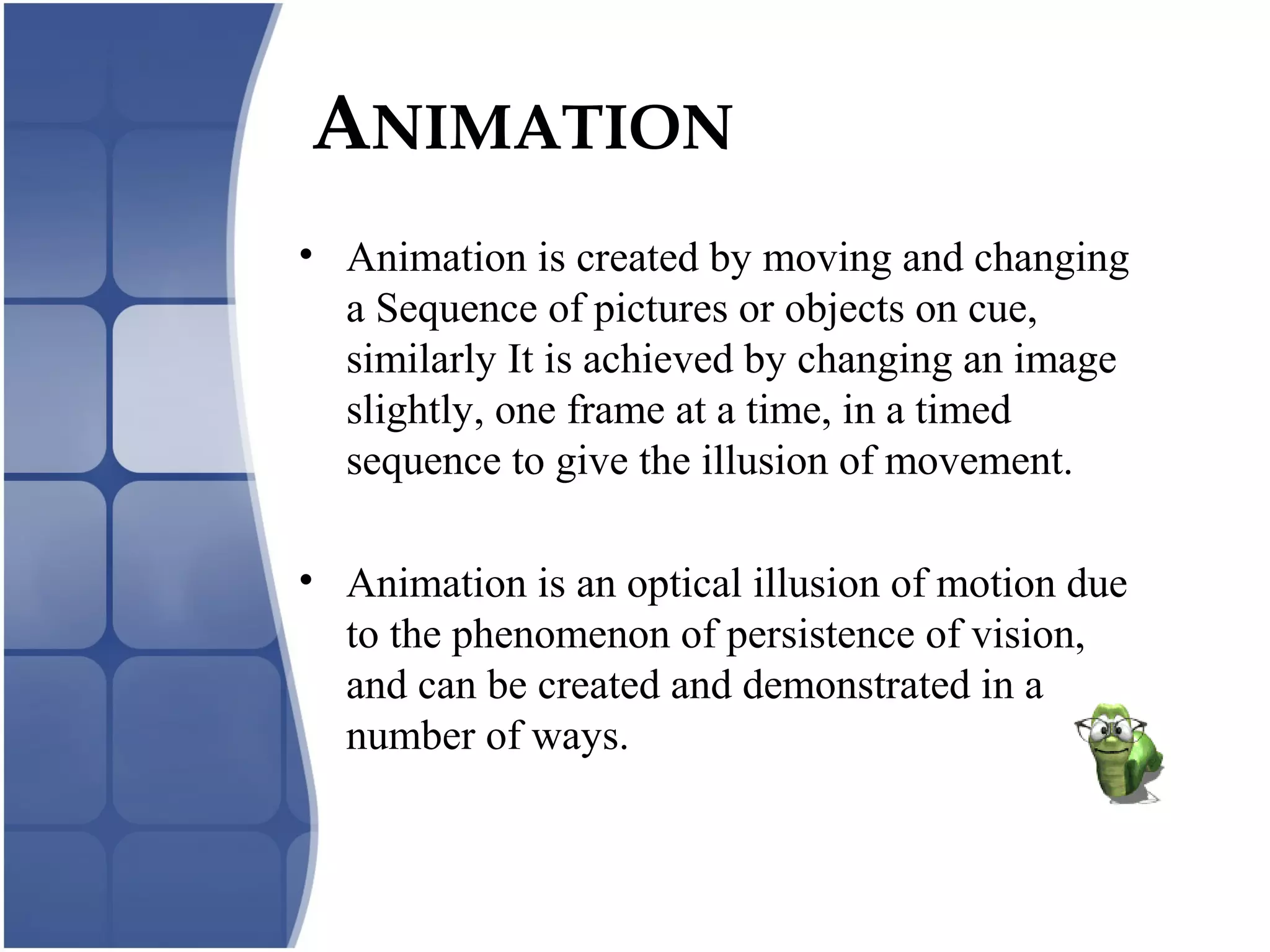 ANIMATION

• Animation is created by moving and changing a Sequence of pictures or objects on cue, similarly It is achieved by changing an image slightly, one frame at a time, in a timed sequence to give the illusion of movement.

• Animation is an optical illusion of motion due to the phenomenon of persistence of vision, and can be created and demonstrated in a number of ways.